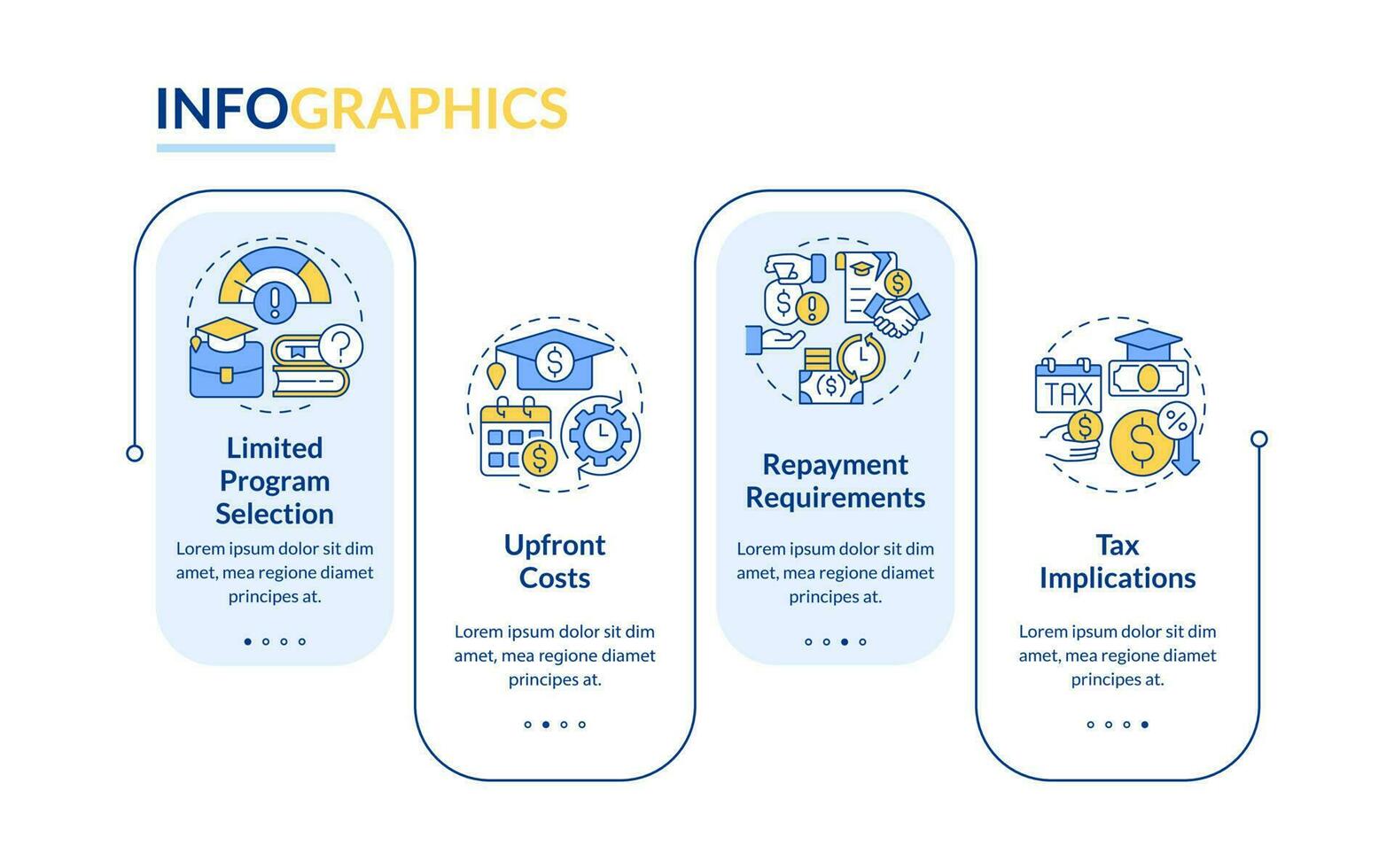 INFOGRAPHICS

Limited Program Selection

Lorem ipsum dolor sit dim amet, mea regione diamet principes at.

Upfront Costs

Lorem ipsum dolor sit dim amet, mea regione diamet principes at.

Repayment Requirements

Lorem ipsum dolor sit dim amet, mea regione diamet principes at.

TAX

Tax Implications

Lorem ipsum dolor sit dim amet, mea regione diamet principes at.